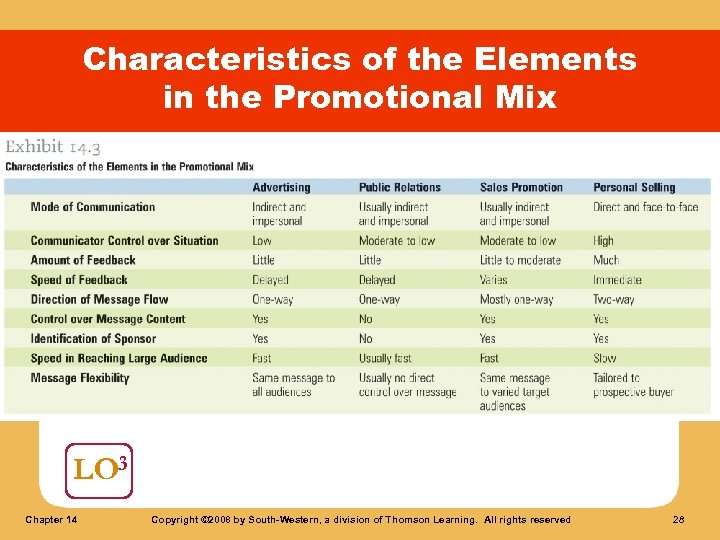 Characteristics of the Elements in the Promotional Mix

Exhibit 14.3

Characteristics of the Elements in the Promotional Mix

| | Advertising | Public Relations | Sales Promotion | Personal Selling |
|---|---|---|---|---|
| Mode of Communication | Indirect and impersonal | Usually indirect and impersonal | Usually indirect and impersonal | Direct and face-to-face |
| Communicator Control over Situation | Low | Moderate to low | Moderate to low | High |
| Amount of Feedback | Little | Little | Little to moderate | Much |
| Speed of Feedback | Delayed | Delayed | Varies | Immediate |
| Direction of Message Flow | One-way | One-way | Mostly one-way | Two-way |
| Control over Message Content | Yes | No | Yes | Yes |
| Identification of Sponsor | Yes | No | Yes | Yes |
| Speed in Reaching Large Audience | Fast | Usually fast | Fast | Slow |
| Message Flexibility | Same message to all audiences | Usually no direct control over message | Same message to varied target audiences | Tailored to prospective buyer |

LO$^3$

Chapter 14 Copyright ©2008 by South-Western, a division of Thomson Learning. All rights reserved 28